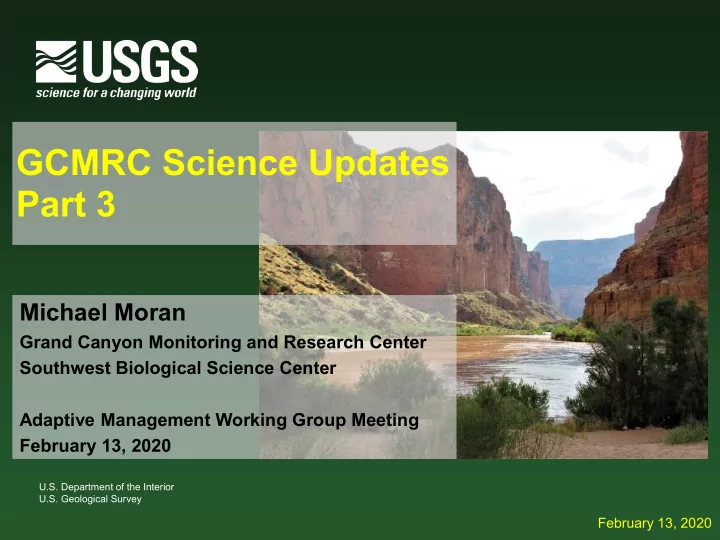 USGS
science for a changing world

GCMRC Science Updates
Part 3

Michael Moran
Grand Canyon Monitoring and Research Center
Southwest Biological Science Center

Adaptive Management Working Group Meeting
February 13, 2020

U.S. Department of the Interior
U.S. Geological Survey

February 13, 2020